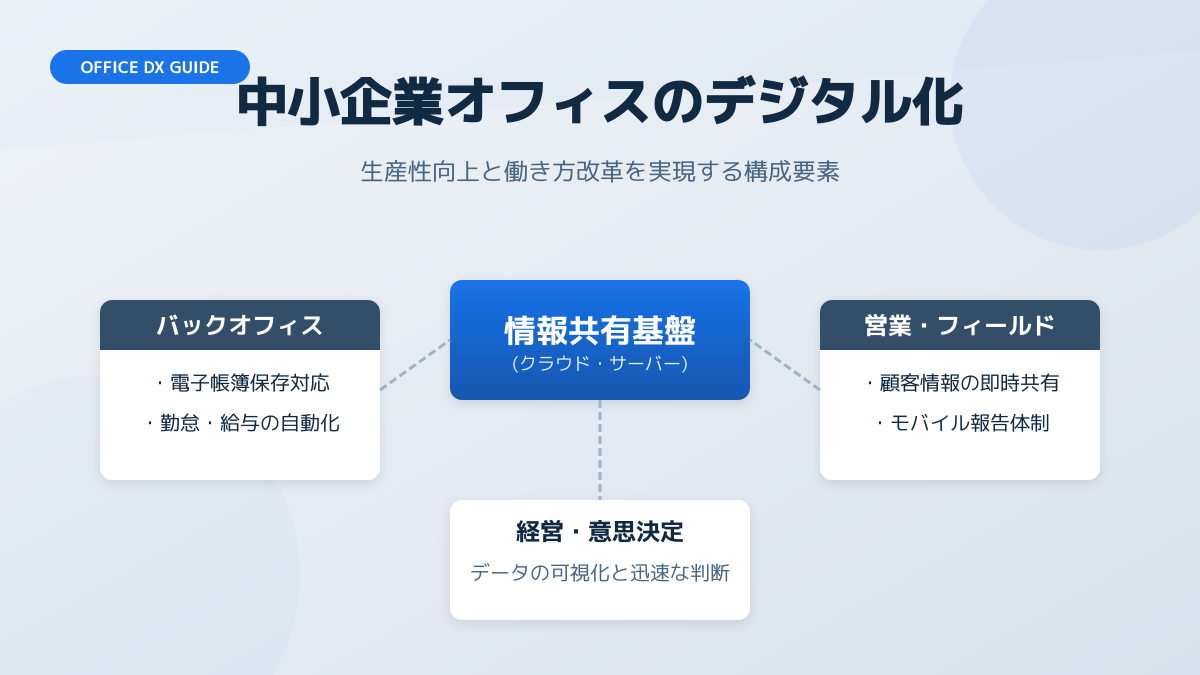 OFFICE DX GUIDE

中小企業オフィスのデジタル化

生産性向上と働き方改革を実現する構成要素

バックオフィス

・電子帳簿保存対応
・勤怠・給与の自動化

情報共有基盤
(クラウド・サーバー)

営業・フィールド

・顧客情報の即時共有
・モバイル報告体制

経営・意思決定

データの可視化と迅速な判断